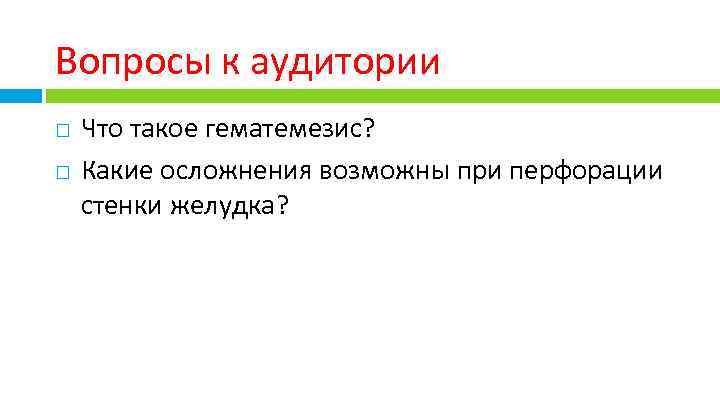 Вопросы к аудитории

□ Что такое гематемезис?

□ Какие осложнения возможны при перфорации стенки желудка?